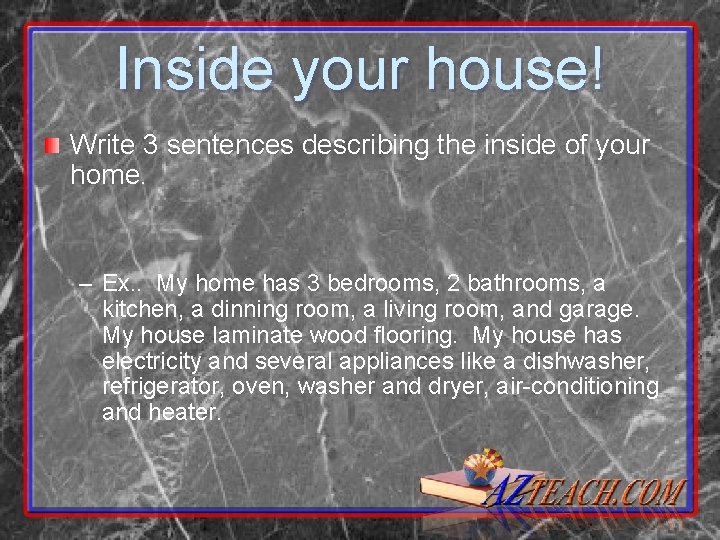 Inside your house!

Write 3 sentences describing the inside of your home.

– Ex.. My home has 3 bedrooms, 2 bathrooms, a kitchen, a dinning room, a living room, and garage. My house laminate wood flooring. My house has electricity and several appliances like a dishwasher, refrigerator, oven, washer and dryer, air-conditioning and heater.

AZTEACH.COM